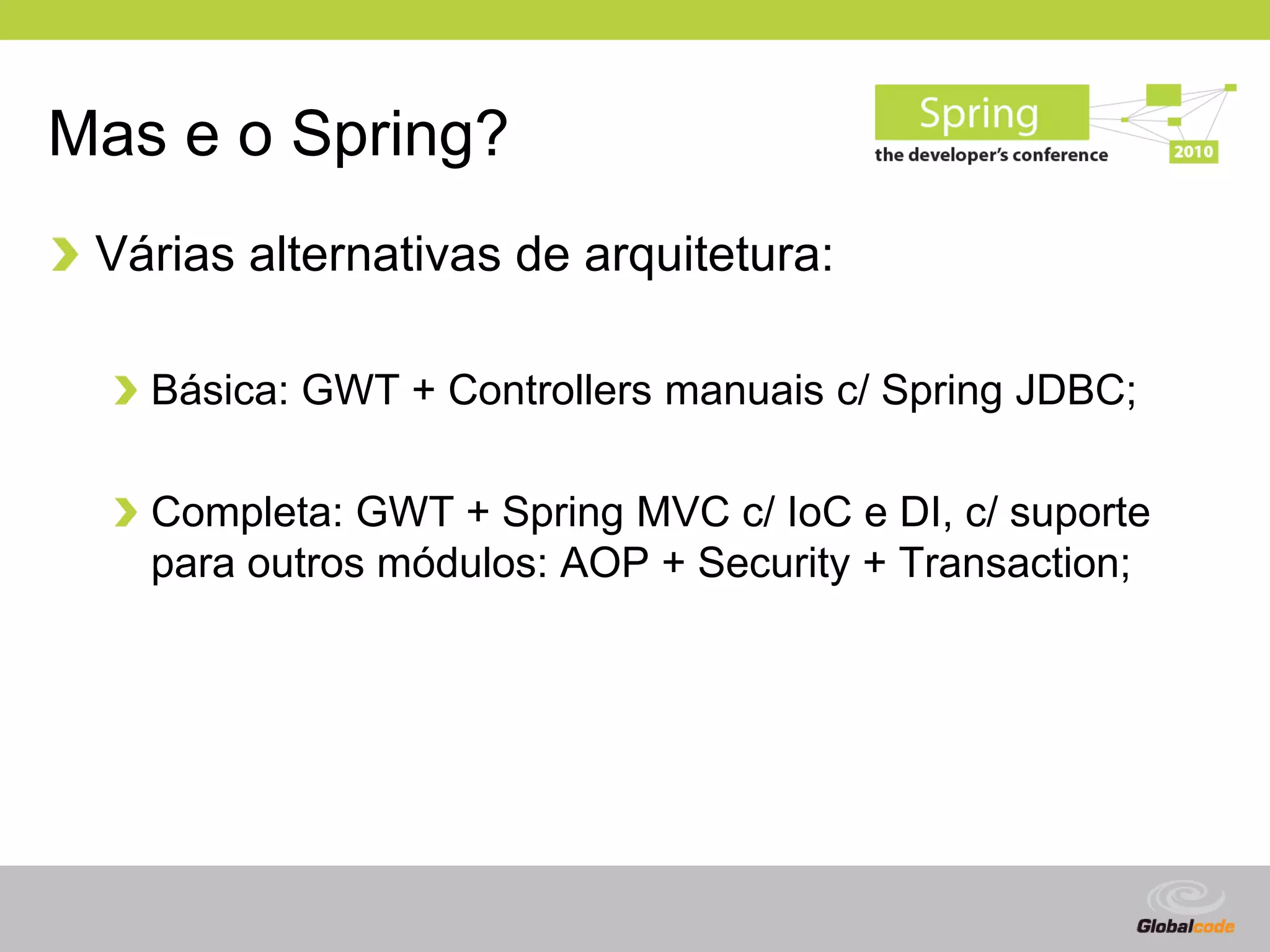 Mas e o Spring?

Spring
the developer's conference
2010

Várias alternativas de arquitetura:

Básica: GWT + Controllers manuais c/ Spring JDBC;

Completa: GWT + Spring MVC c/ IoC e DI, c/ suporte para outros módulos: AOP + Security + Transaction;

Globalcode